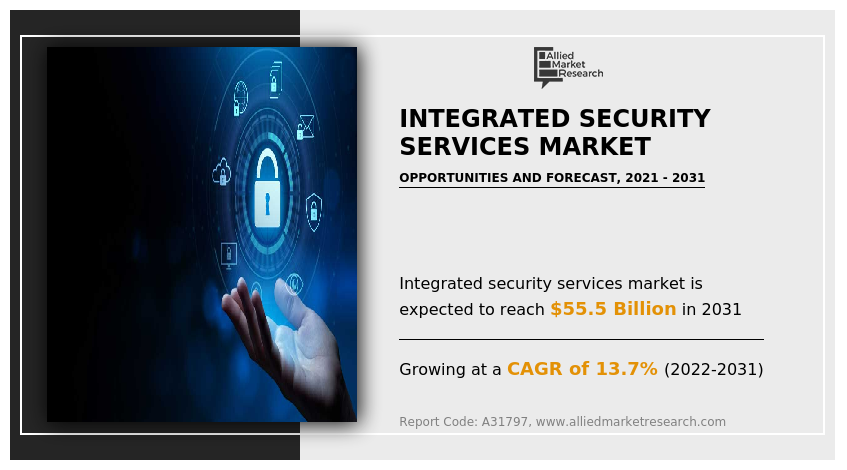 Allied Market Research

INTEGRATED SECURITY SERVICES MARKET

OPPORTUNITIES AND FORECAST, 2021 - 2031

Integrated security services market is expected to reach $55.5 Billion in 2031

Growing at a CAGR of 13.7% (2022-2031)

Report Code: A31797, www.alliedmarketresearch.com